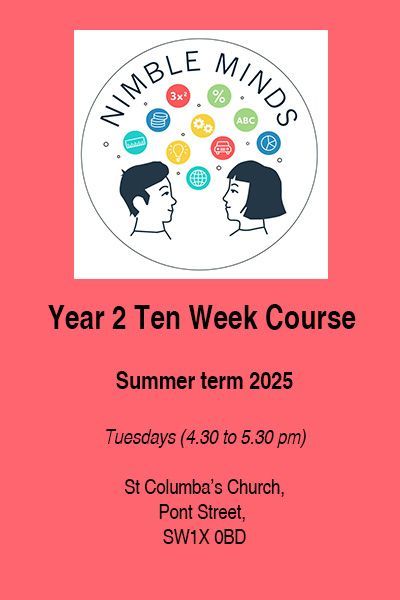 NIMBLE MINDS

$3x^2$

%

ABC

Year 2 Ten Week Course

Summer term 2025

Tuesdays (4.30 to 5.30 pm)

St Columba's Church,
Pont Street,
SW1X 0BD